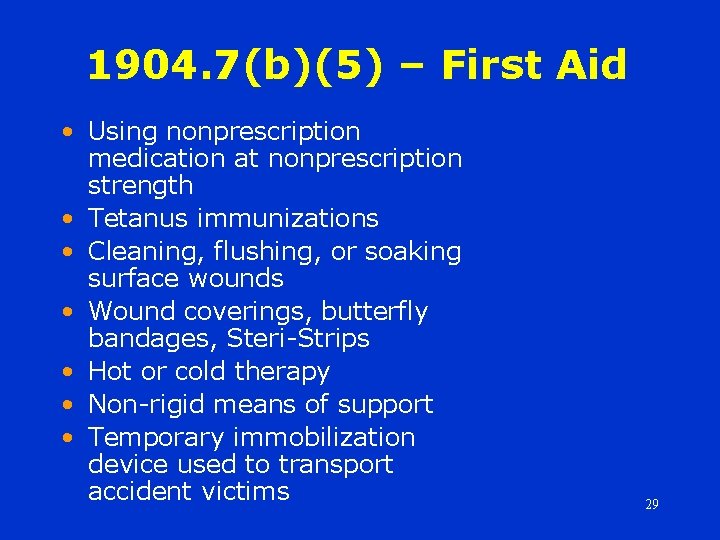 1904.7(b)(5) – First Aid

• Using nonprescription medication at nonprescription strength
• Tetanus immunizations
• Cleaning, flushing, or soaking surface wounds
• Wound coverings, butterfly bandages, Steri-Strips
• Hot or cold therapy
• Non-rigid means of support
• Temporary immobilization device used to transport accident victims

29